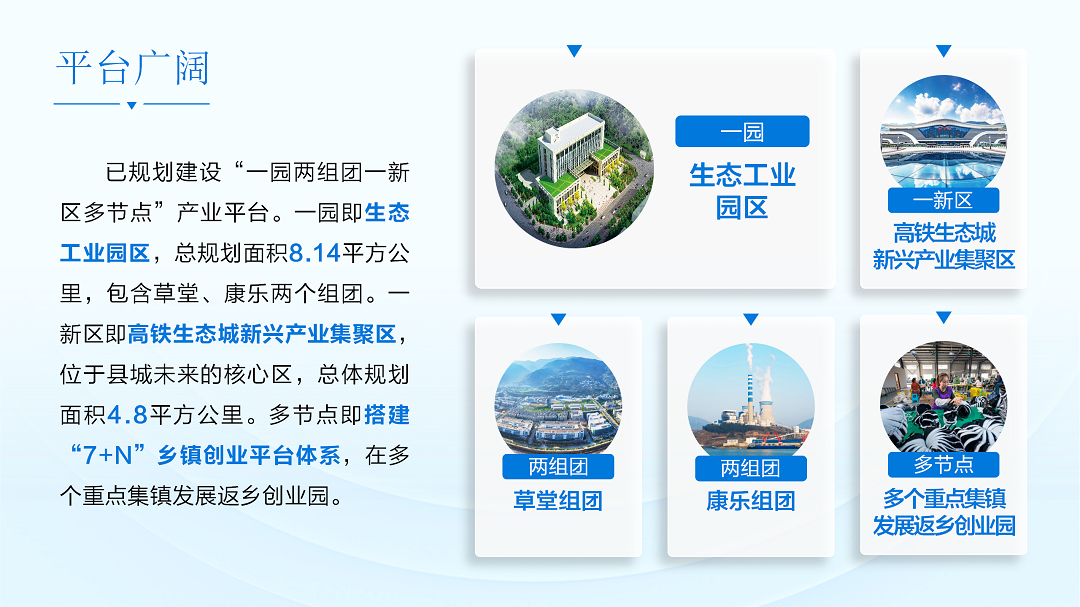 平台广阔

已规划建设“一园两组团一新区多节点”产业平台。一园即生态工业园区，总规划面积8.14平方公里，包含草堂、康乐两个组团。一新区即高铁生态城新兴产业集聚区，位于县城未来的核心区，总体规划面积4.8平方公里。多节点即搭建“7+N”乡镇创业平台体系，在多个重点集镇发展返乡创业园。

一园
生态工业园区

一新区
高铁生态城新兴产业集聚区

两组团
草堂组团

两组团
康乐组团

多节点
多个重点集镇发展返乡创业园